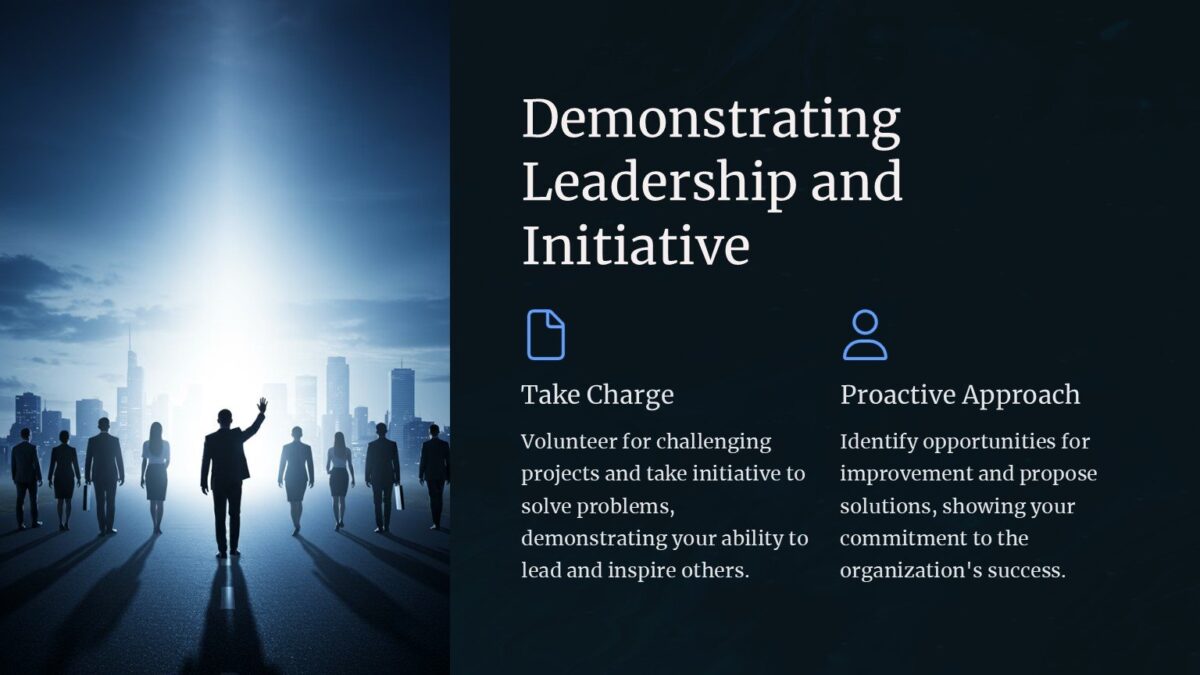 Demonstrating Leadership and Initiative

Take Charge

Volunteer for challenging projects and take initiative to solve problems, demonstrating your ability to lead and inspire others.

Proactive Approach

Identify opportunities for improvement and propose solutions, showing your commitment to the organization's success.